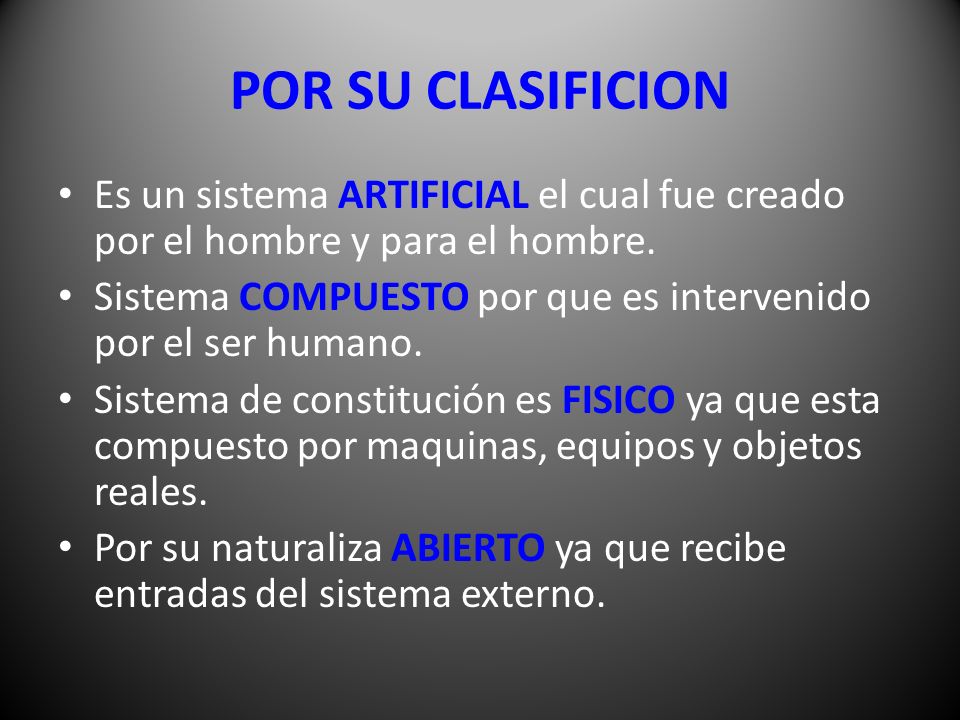 POR SU CLASIFICION

• Es un sistema ARTIFICIAL el cual fue creado por el hombre y para el hombre.
• Sistema COMPUESTO por que es intervenido por el ser humano.
• Sistema de constitución es FISICO ya que esta compuesto por maquinas, equipos y objetos reales.
• Por su naturaliza ABIERTO ya que recibe entradas del sistema externo.